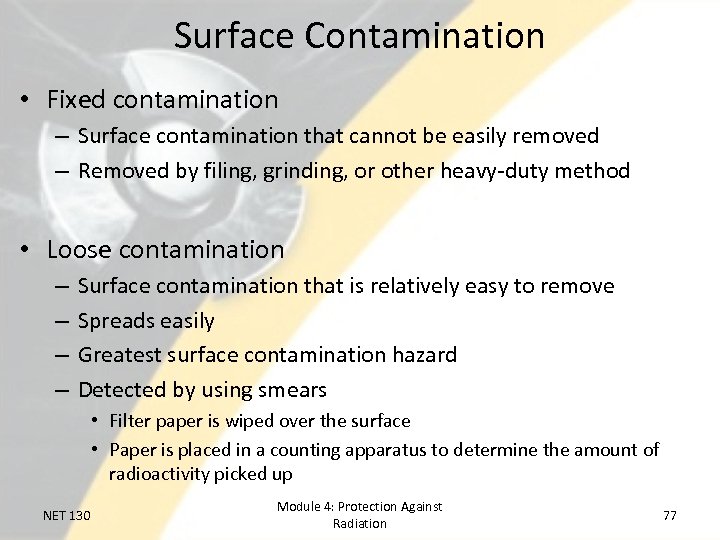 Surface Contamination

• Fixed contamination
– Surface contamination that cannot be easily removed
– Removed by filing, grinding, or other heavy-duty method

• Loose contamination
– Surface contamination that is relatively easy to remove
– Spreads easily
– Greatest surface contamination hazard
– Detected by using smears
• Filter paper is wiped over the surface
• Paper is placed in a counting apparatus to determine the amount of radioactivity picked up

NET 130

Module 4: Protection Against Radiation

77